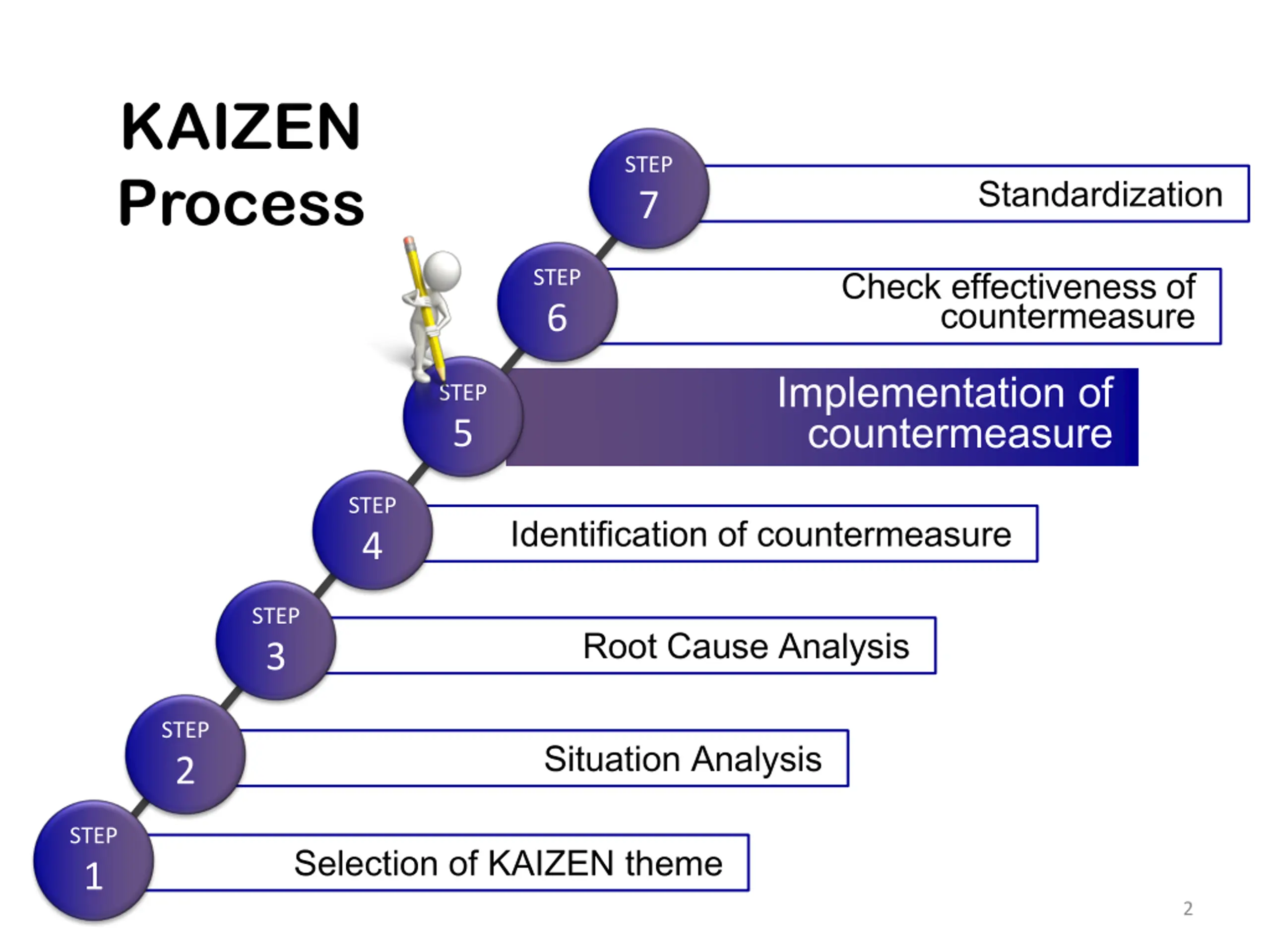 KAIZEN Process

STEP 7
Standardization

STEP 6
Check effectiveness of countermeasure

STEP 5
Implementation of countermeasure

STEP 4
Identification of countermeasure

STEP 3
Root Cause Analysis

STEP 2
Situation Analysis

STEP 1
Selection of KAIZEN theme

2